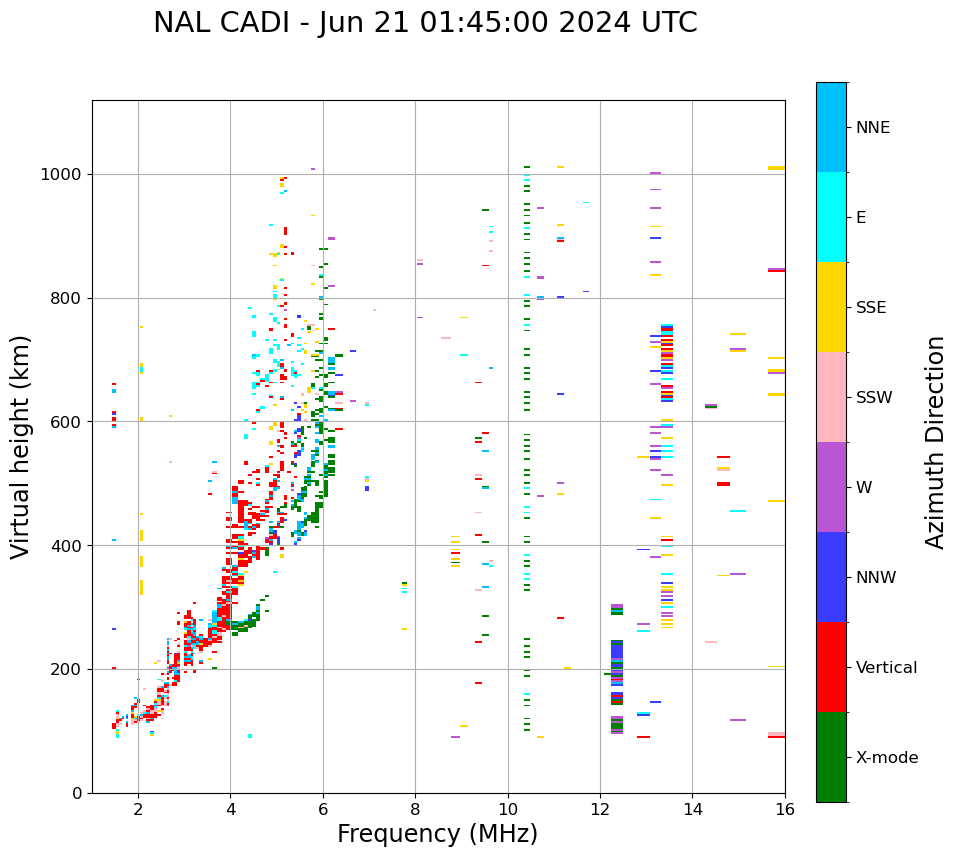 NAL CADI - Jun 21 01:45:00 2024 UTC

Virtual height (km)

1000
800
600
400
200
0

2
4
6
8
10
12
14
16

Frequency (MHz)

NNE
E
SSE
SSW
W
NNW
Vertical
X-mode

Azimuth Direction